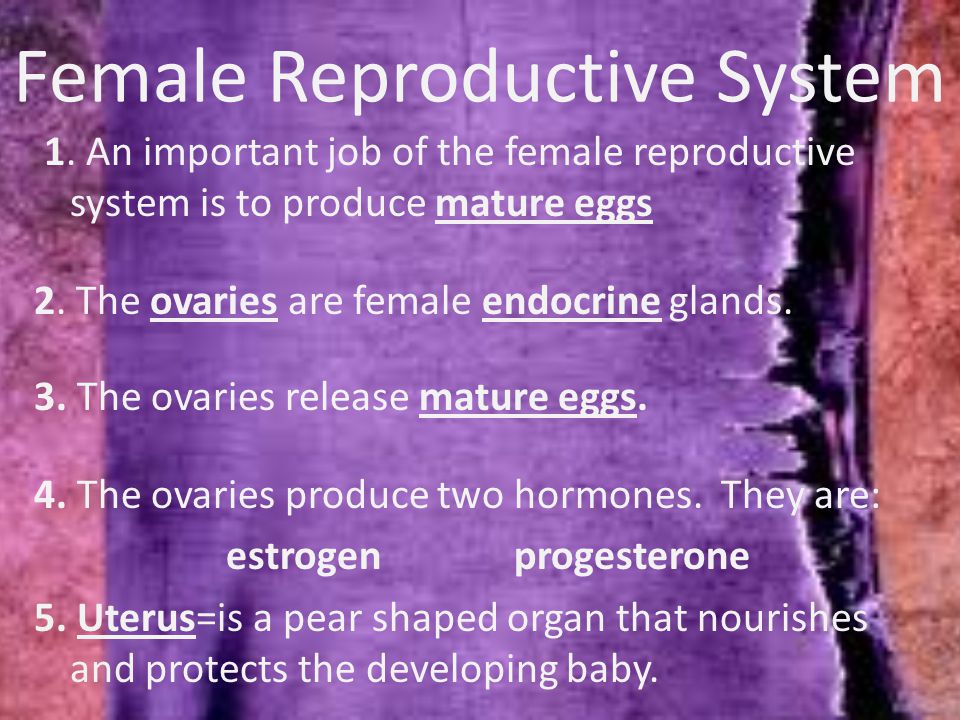 Female Reproductive System

1. An important job of the female reproductive system is to produce mature eggs

2. The ovaries are female endocrine glands.

3. The ovaries release mature eggs.

4. The ovaries produce two hormones. They are:

estrogen progesterone

5. Uterus=is a pear shaped organ that nourishes and protects the developing baby.